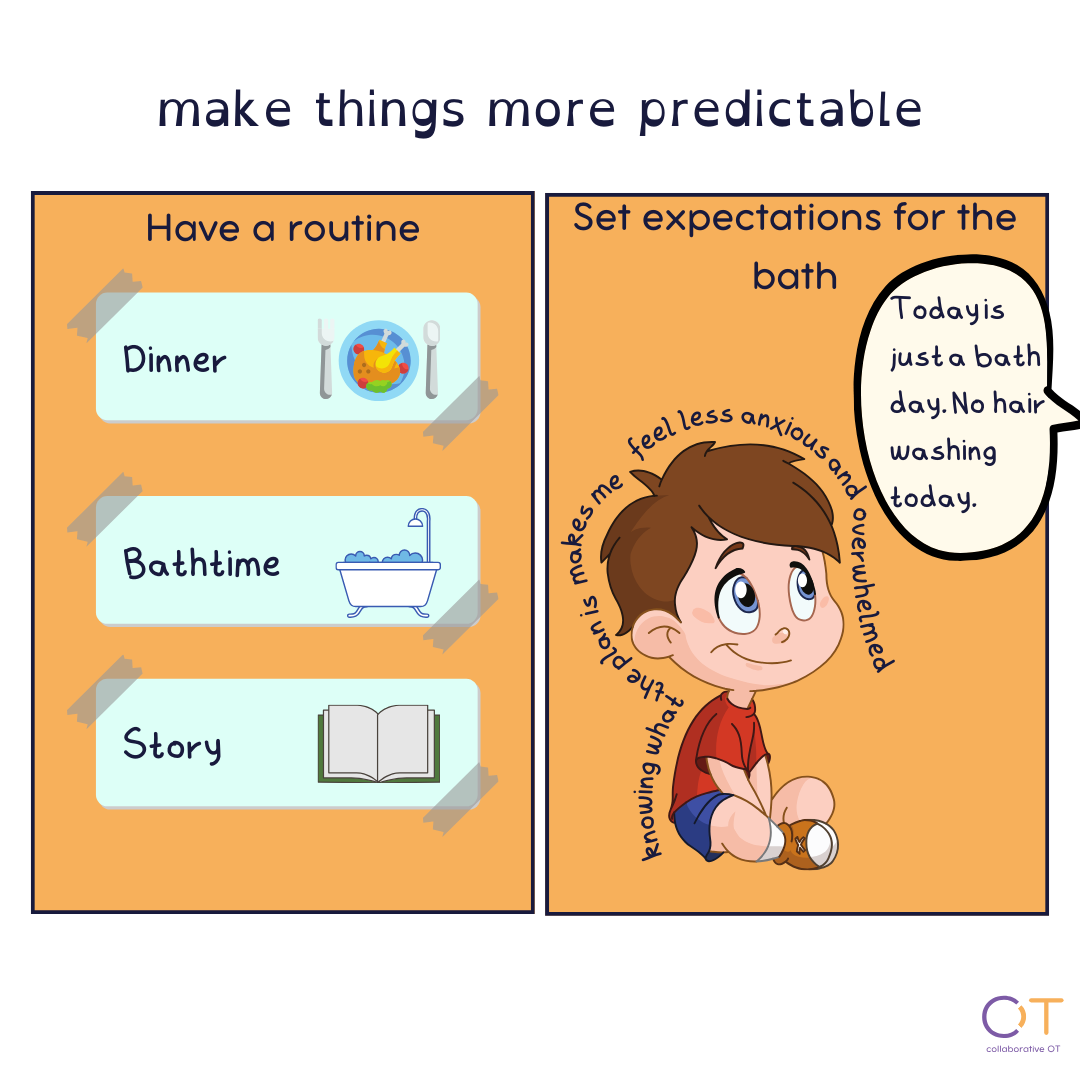 make things more predictable

Have a routine

Dinner

Bathtime

Story

Set expectations for the bath

Today is just a bath day. No hair washing today.

knowing what the plan is makes me feel less anxious and overwhelmed

OT
collaborative OT